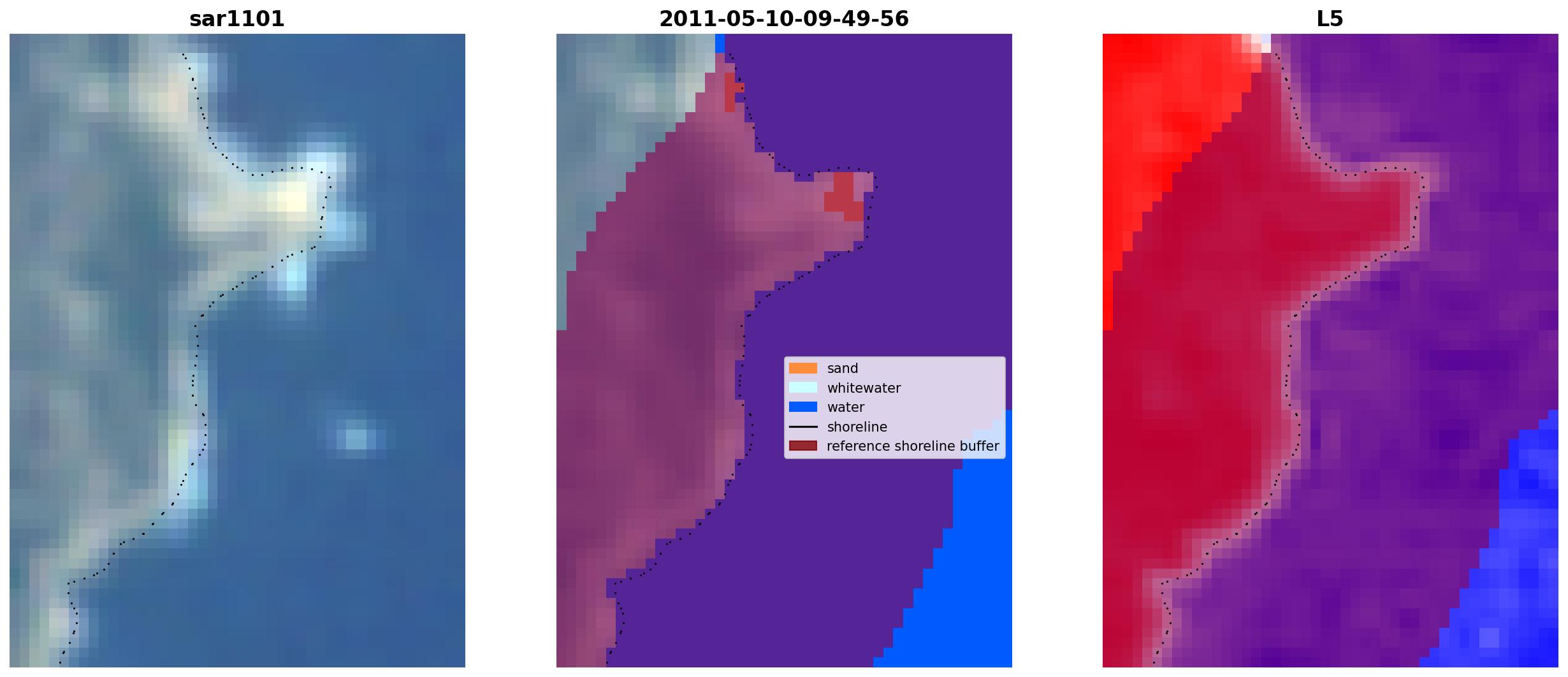 sar1101

2011-05-10-09-49-56

sand
whitewater
water
shoreline
reference shoreline buffer

L5